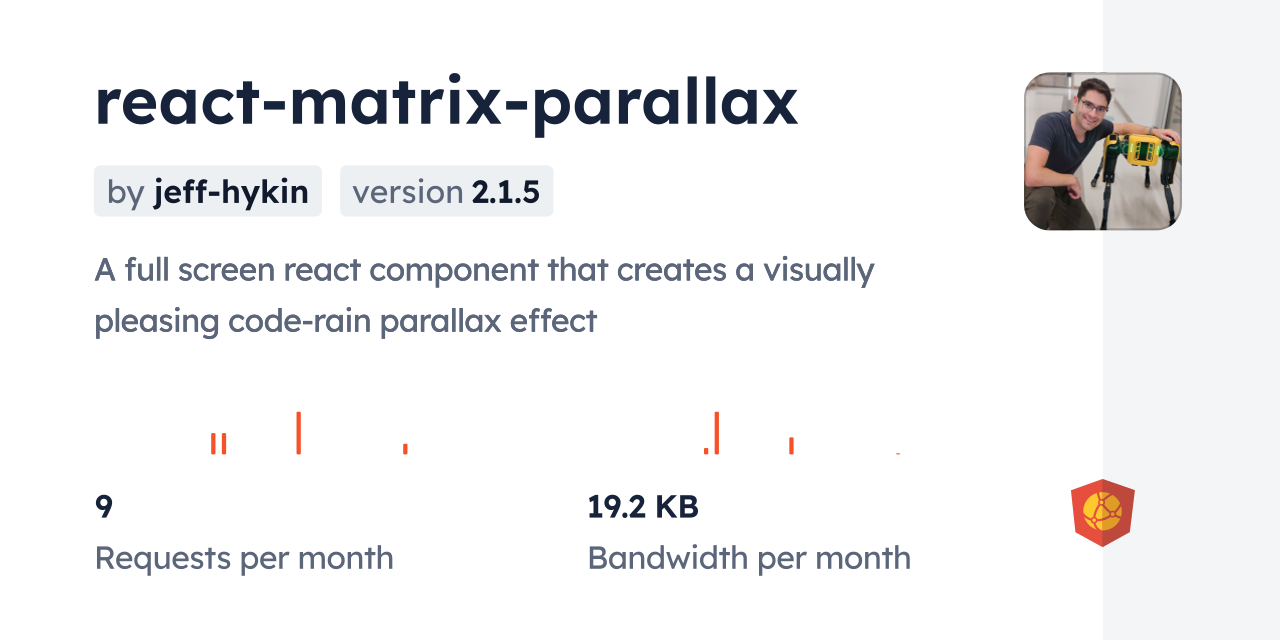 react-matrix-parallax

by jeff-hykin

version 2.1.5

A full screen react component that creates a visually pleasing code-rain parallax effect

9
Requests per month

19.2 KB
Bandwidth per month